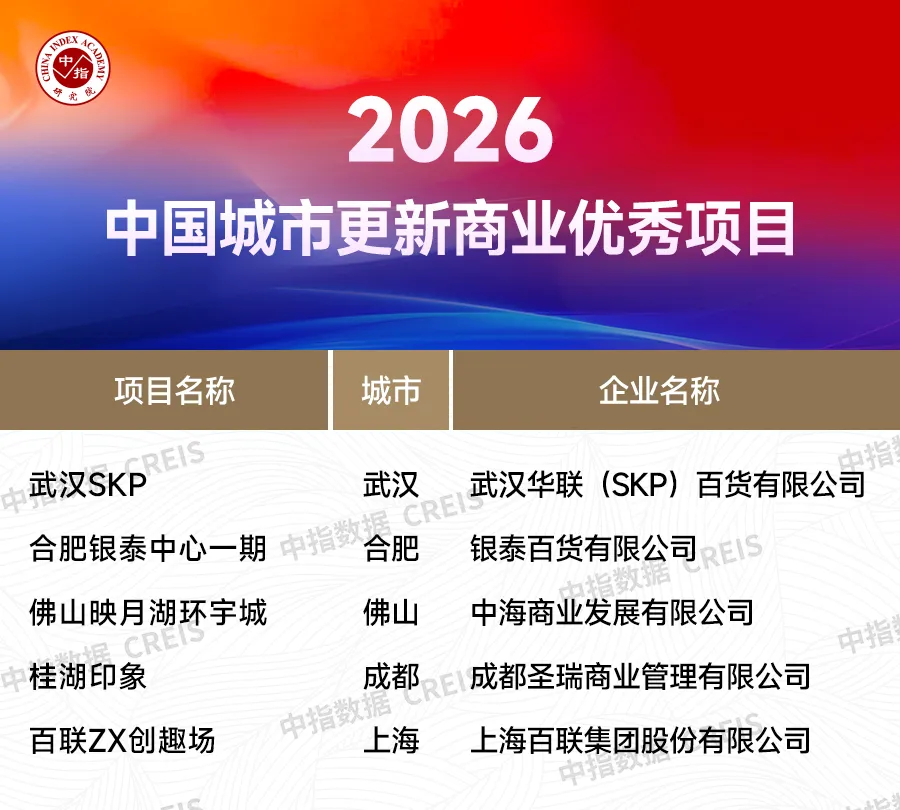 CHINA INDEX ACADEMY 中指 研究院

2026

中国城市更新商业优秀项目

| 项目名称 | 城市 | 企业名称 |
|---|---|---|
| 武汉SKP | 武汉 | 武汉华联（SKP）百货有限公司 |
| 合肥银泰中心一期 | 合肥 | 银泰百货有限公司 |
| 佛山映月湖环宇城 | 佛山 | 中海商业发展有限公司 |
| 桂湖印象 | 成都 | 成都圣瑞商业管理有限公司 |
| 百联ZX创趣场 | 上海 | 上海百联集团股份有限公司 |

中指数据 CREIS